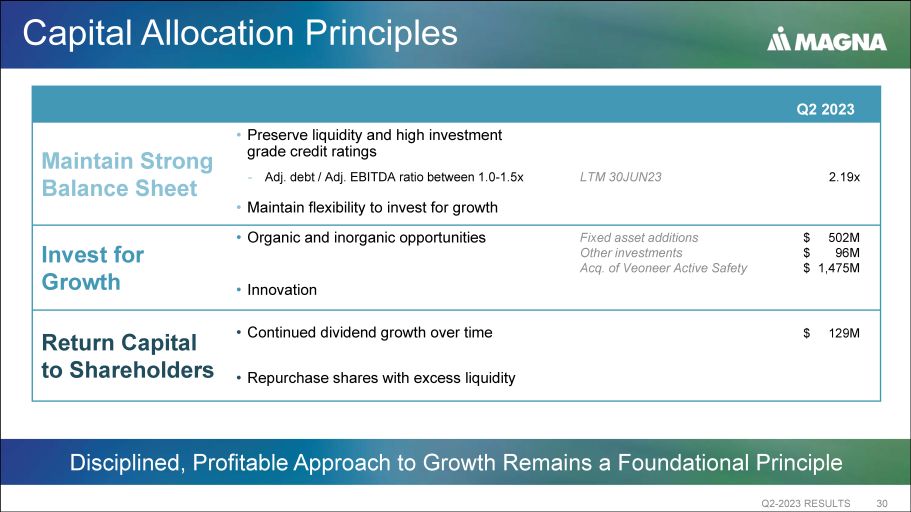 Capital Allocation Principles

MAGNA

| | | | Q2 2023 |
|---|---|---|---|
| Maintain Strong Balance Sheet | • Preserve liquidity and high investment grade credit ratings<br>- Adj. debt / Adj. EBITDA ratio between 1.0-1.5x<br>• Maintain flexibility to invest for growth | LTM 30JUN23 | 2.19x |
| Invest for Growth | • Organic and inorganic opportunities<br>• Innovation | Fixed asset additions<br>Other investments<br>Acq. of Veoneer Active Safety | \$ 502M<br>\$ 96M<br>\$ 1,475M |
| Return Capital to Shareholders | • Continued dividend growth over time<br>• Repurchase shares with excess liquidity | | \$ 129M |

Disciplined, Profitable Approach to Growth Remains a Foundational Principle

Q2-2023 RESULTS 30